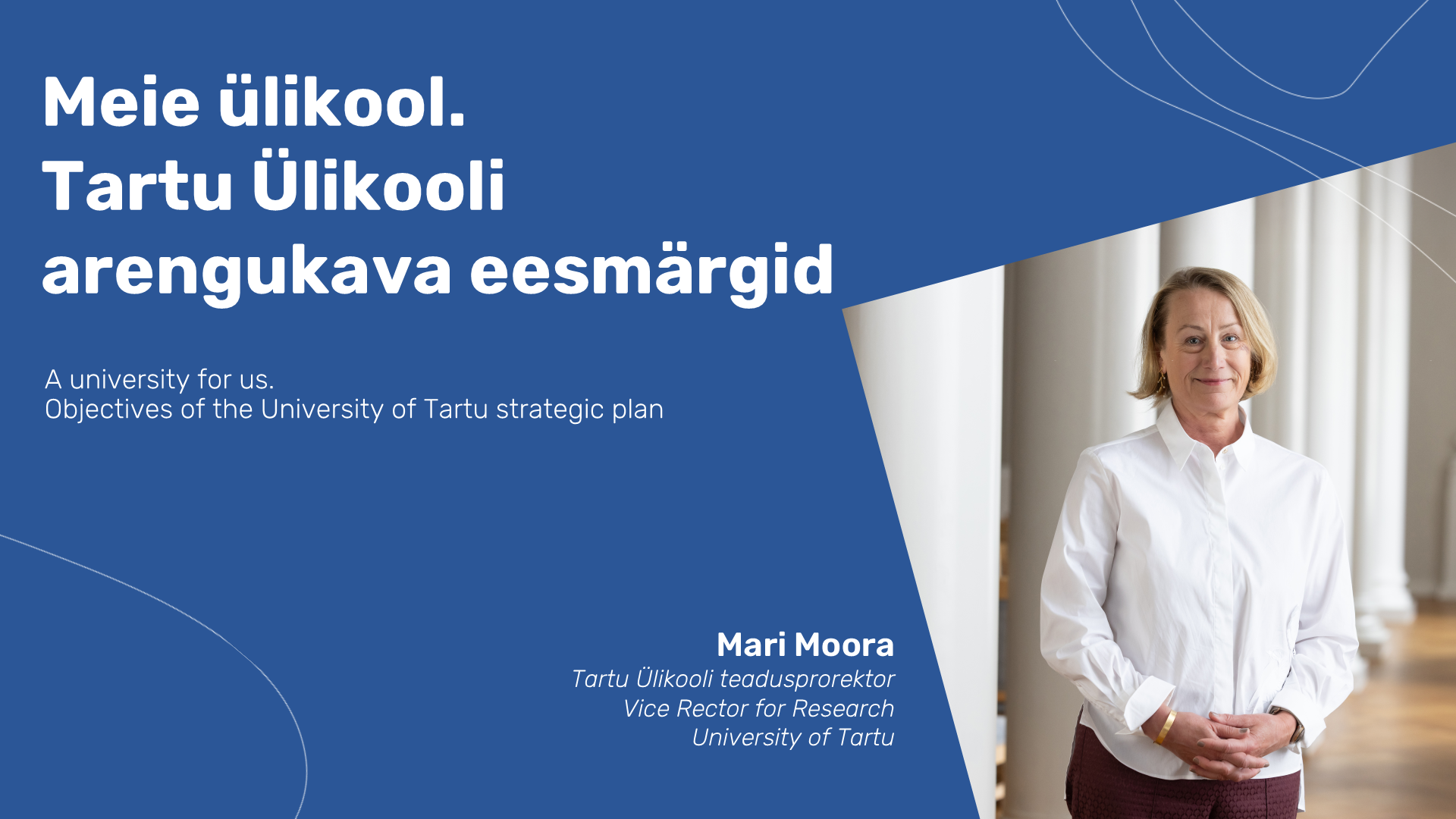 Meie ülikool.
Tartu Ülikooli arengukava eesmärgid

A university for us.
Objectives of the University of Tartu strategic plan

Mari Moora
Tartu Ülikooli teadusprorektor
Vice Rector for Research
University of Tartu